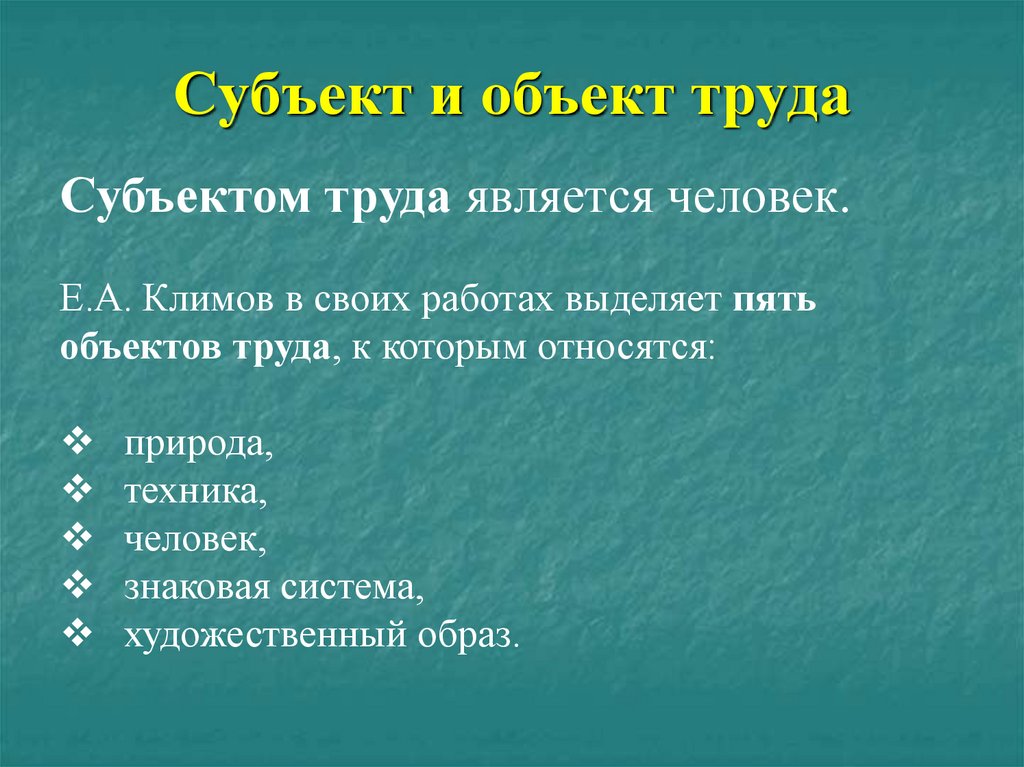 Субъект и объект труда

Субъектом труда является человек.

Е.А. Климов в своих работах выделяет пять объектов труда, к которым относятся:

❖ природа,
❖ техника,
❖ человек,
❖ знаковая система,
❖ художественный образ.